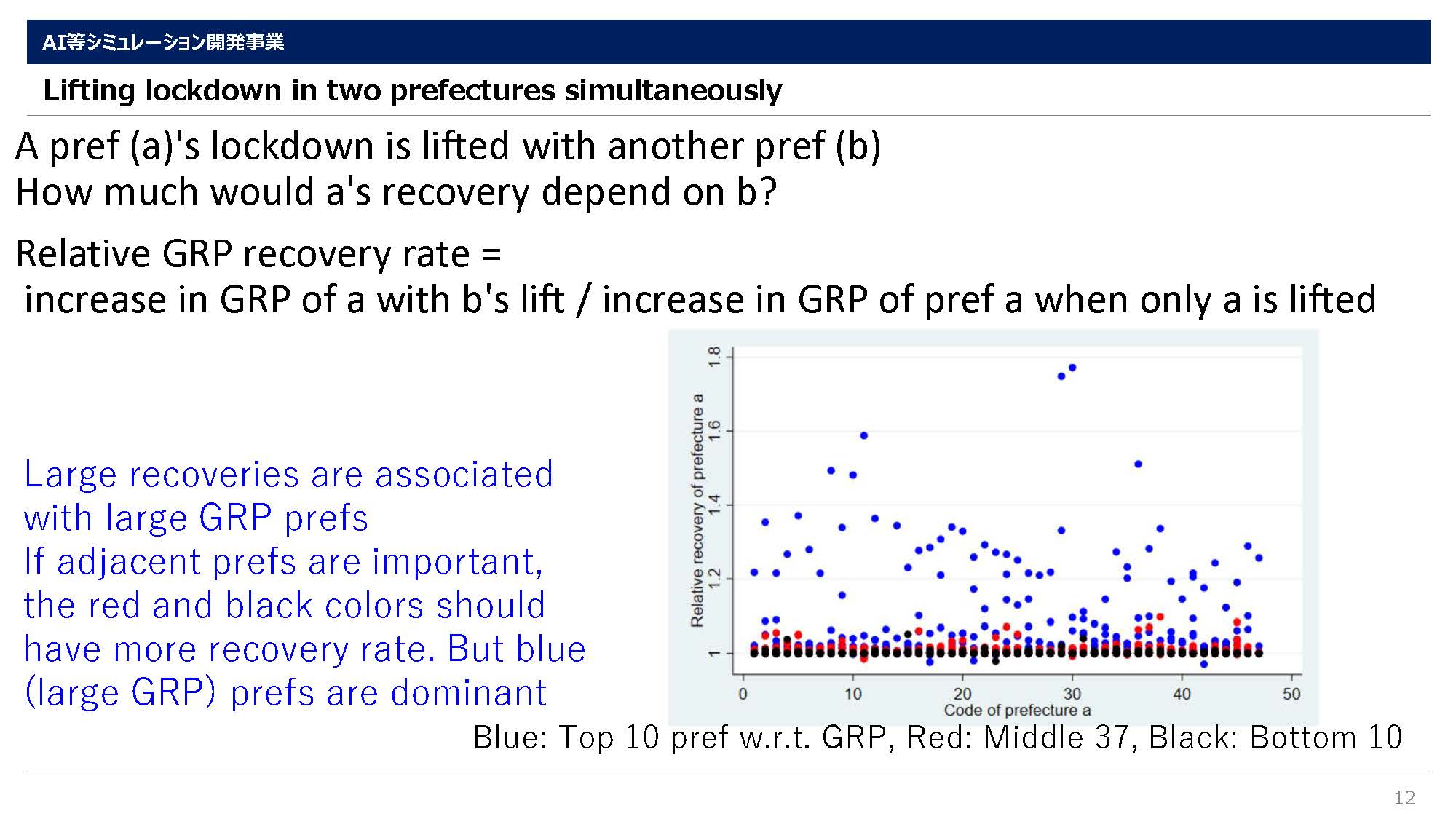 AI等シミュレーション開発事業

Lifting lockdown in two prefectures simultaneously

A pref (a)'s lockdown is lifted with another pref (b)
How much would a's recovery depend on b?

Relative GRP recovery rate =
increase in GRP of a with b's lift / increase in GRP of pref a when only a is lifted

Large recoveries are associated with large GRP prefs
If adjacent prefs are important, the red and black colors should have more recovery rate. But blue (large GRP) prefs are dominant

Relative recovery of prefecture a

1.8
1.6
1.4
1.2
1

0 10 20 30 40 50

Code of prefecture a

Blue: Top 10 pref w.r.t. GRP, Red: Middle 37, Black: Bottom 10

12